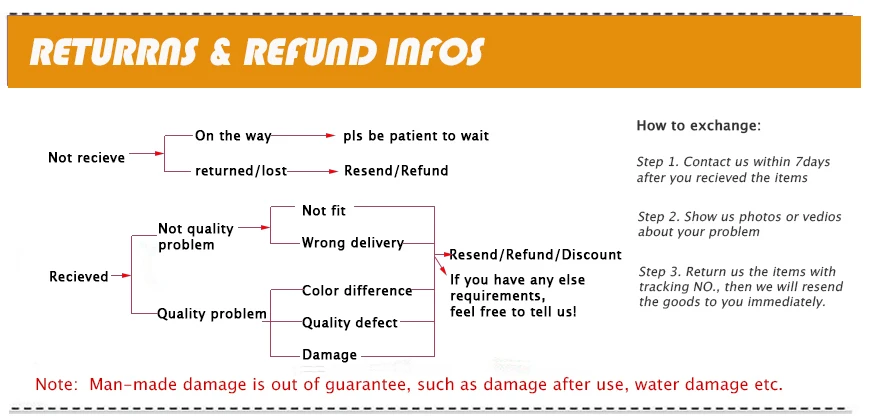 RETURRNS & REFUND INFOS

Not recieve

On the way

pls be patient to wait

returned/lost

Resend/Refund

Recieved

Not quality problem

Not fit

Wrong delivery

Quality problem

Color difference

Quality defect

Damage

Resend/Refund/Discount

If you have any else requirements, feel free to tell us!

How to exchange:

Step 1. Contact us within 7days after you recieved the items

Step 2. Show us photos or vedios about your problem

Step 3. Return us the items with tracking NO., then we will resend the goods to you immediately.

Note: Man-made damage is out of guarantee, such as damage after use, water damage etc.